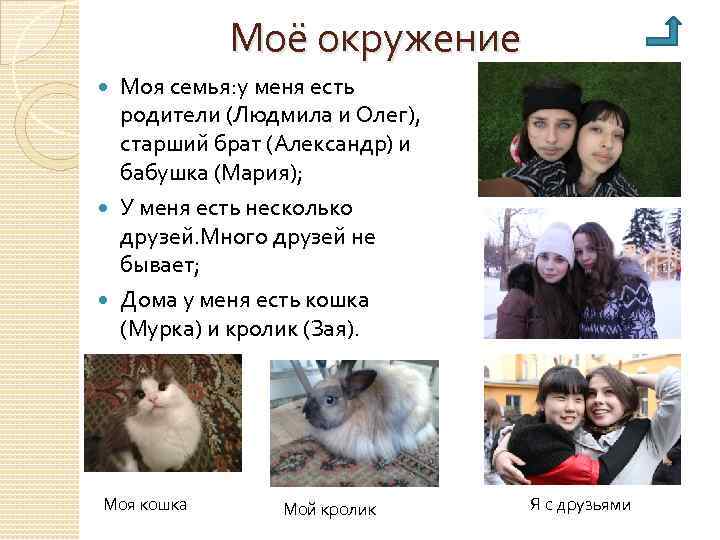 Моё окружение

- Моя семья:у меня есть родители (Людмила и Олег), старший брат (Александр) и бабушка (Мария);
- У меня есть несколько друзей.Много друзей не бывает;
- Дома у меня есть кошка (Мурка) и кролик (Зая).

Моя кошка

Мой кролик

Я с друзьями